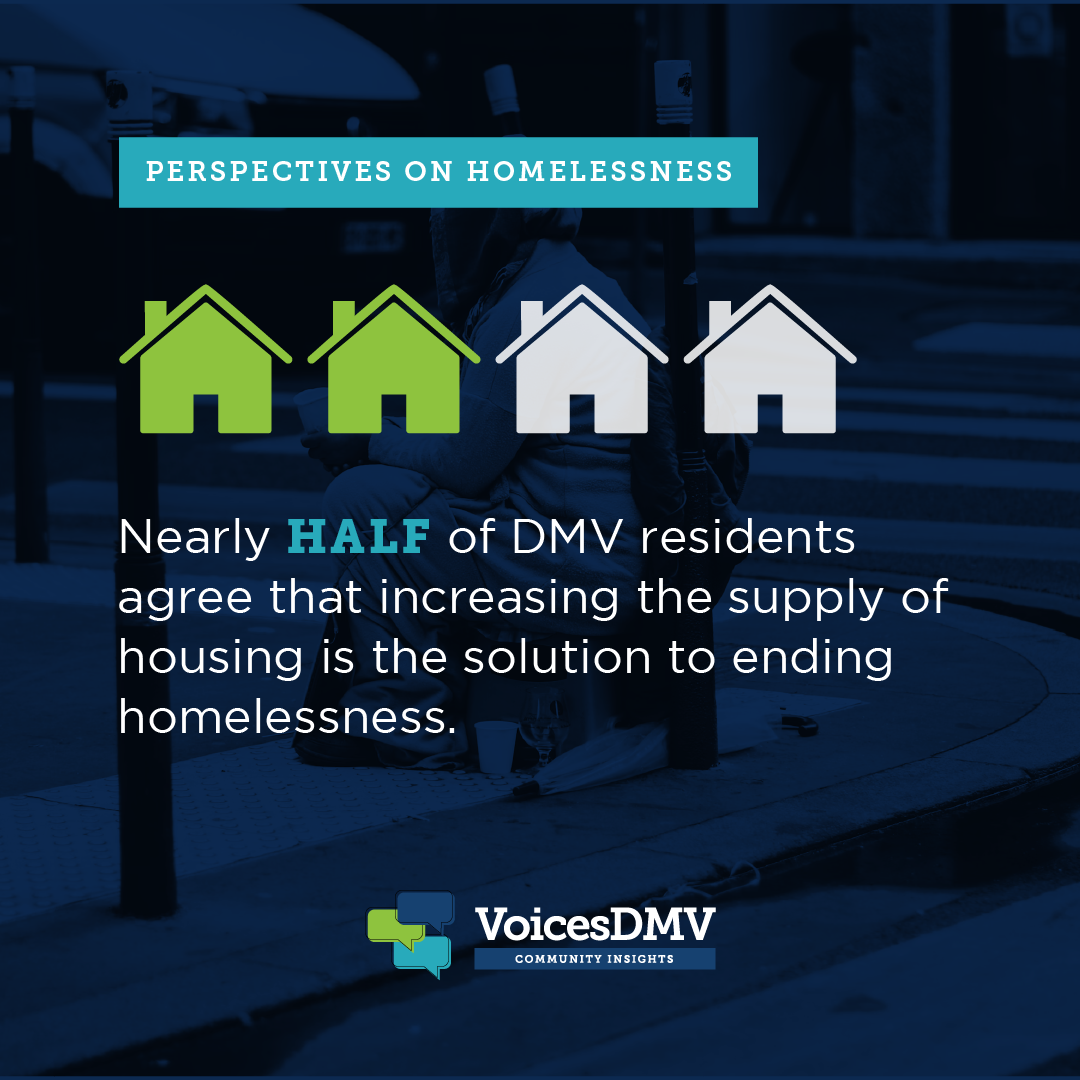 PERSPECTIVES ON HOMELESSNESS

Nearly HALF of DMV residents agree that increasing the supply of housing is the solution to ending homelessness.

VoicesDMV
COMMUNITY INSIGHTS